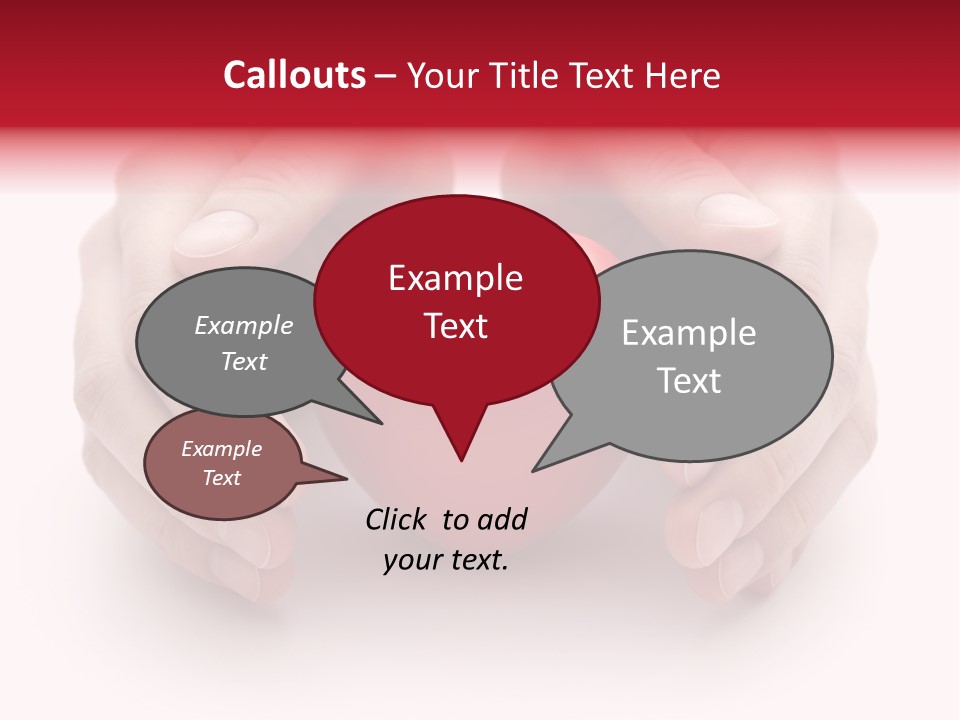 Callouts – Your Title Text Here

Example Text

Example Text

Example Text

Example Text

Click to add your text.